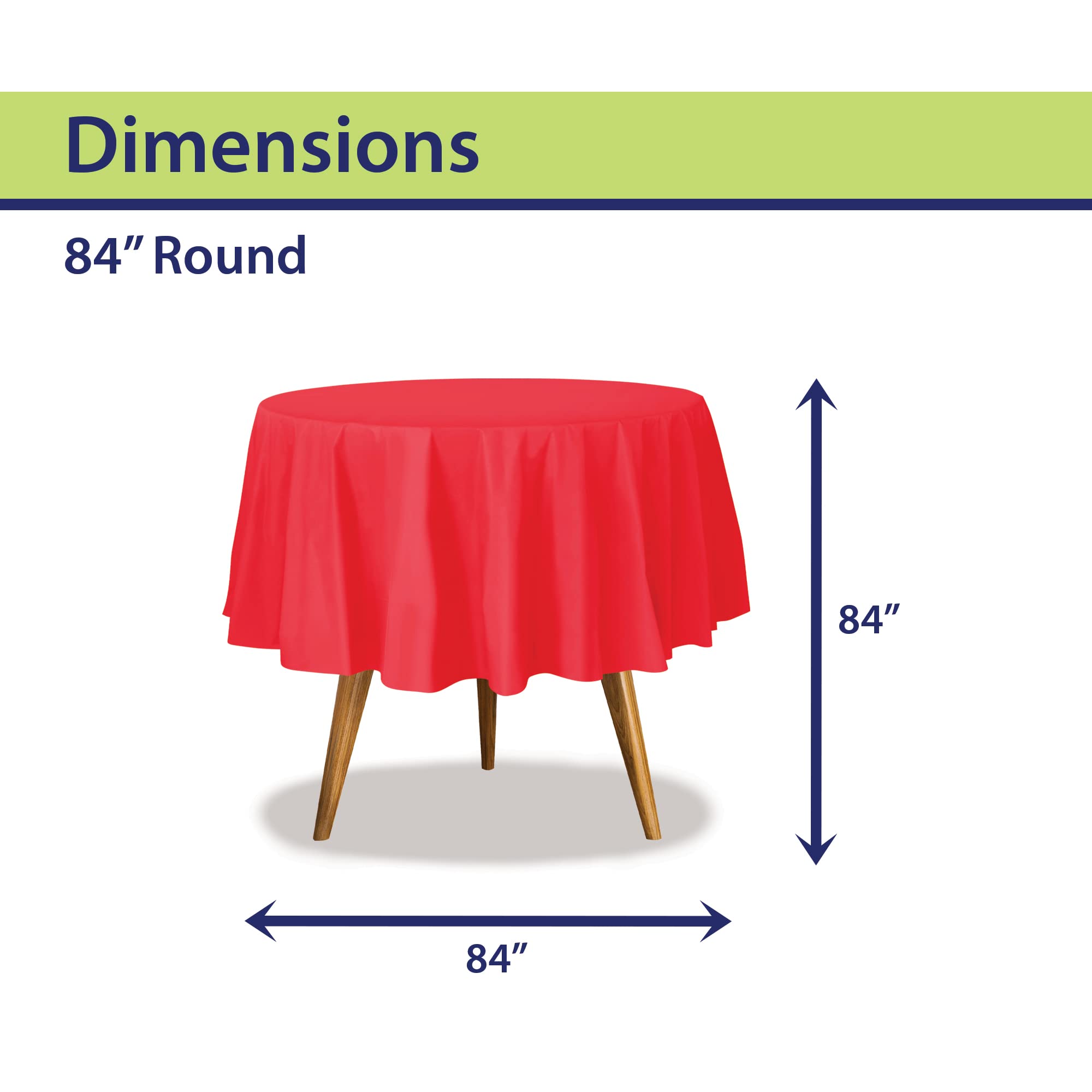 Dimensions

84” Round

84”

84”